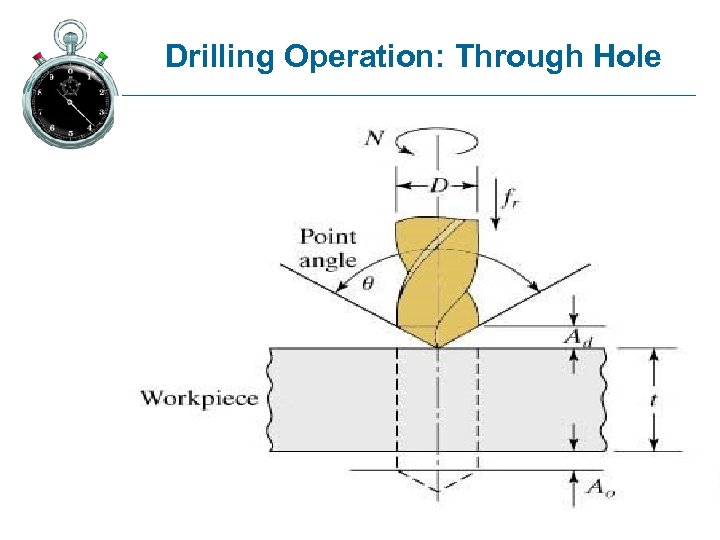 Drilling Operation: Through Hole

$N$

$D$

$f_r$

Point angle

$\theta$

$A_d$

Workpiece

$t$

$A_o$